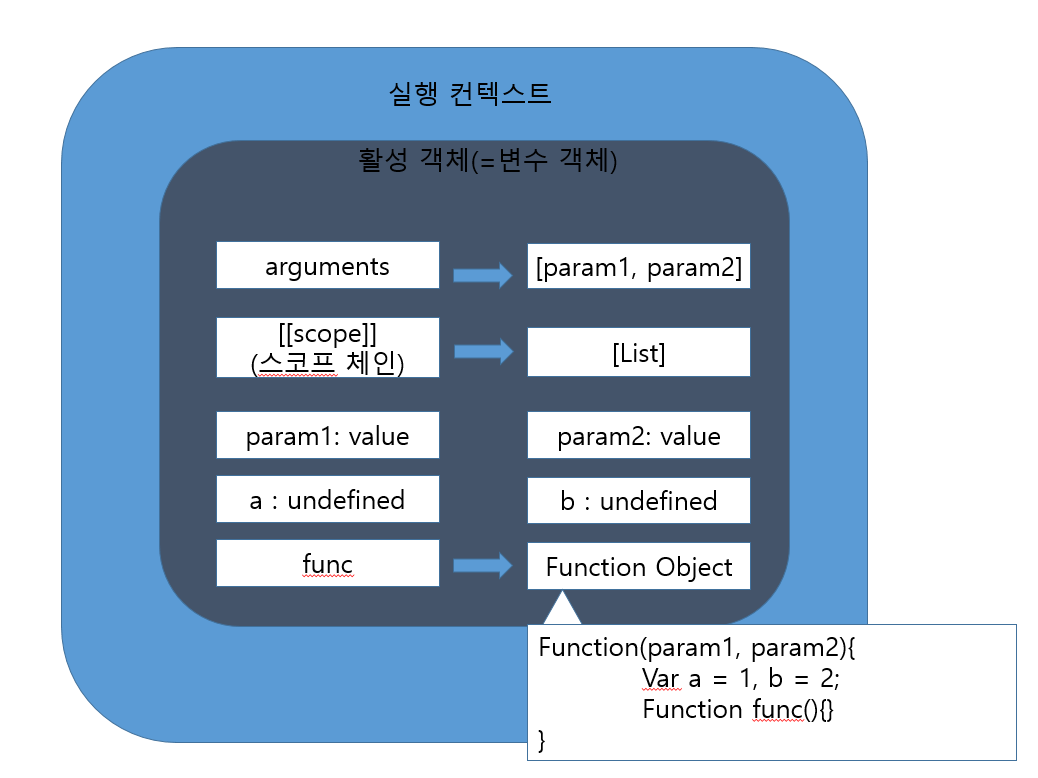 실행 컨텍스트

활성 객체(=변수 객체)

arguments

[param1, param2]

[[scope]]
(스코프 체인)

[List]

param1: value

param2: value

a : undefined

b : undefined

func

Function Object

Function(param1, param2){
Var a = 1, b = 2;
Function func(){}
}